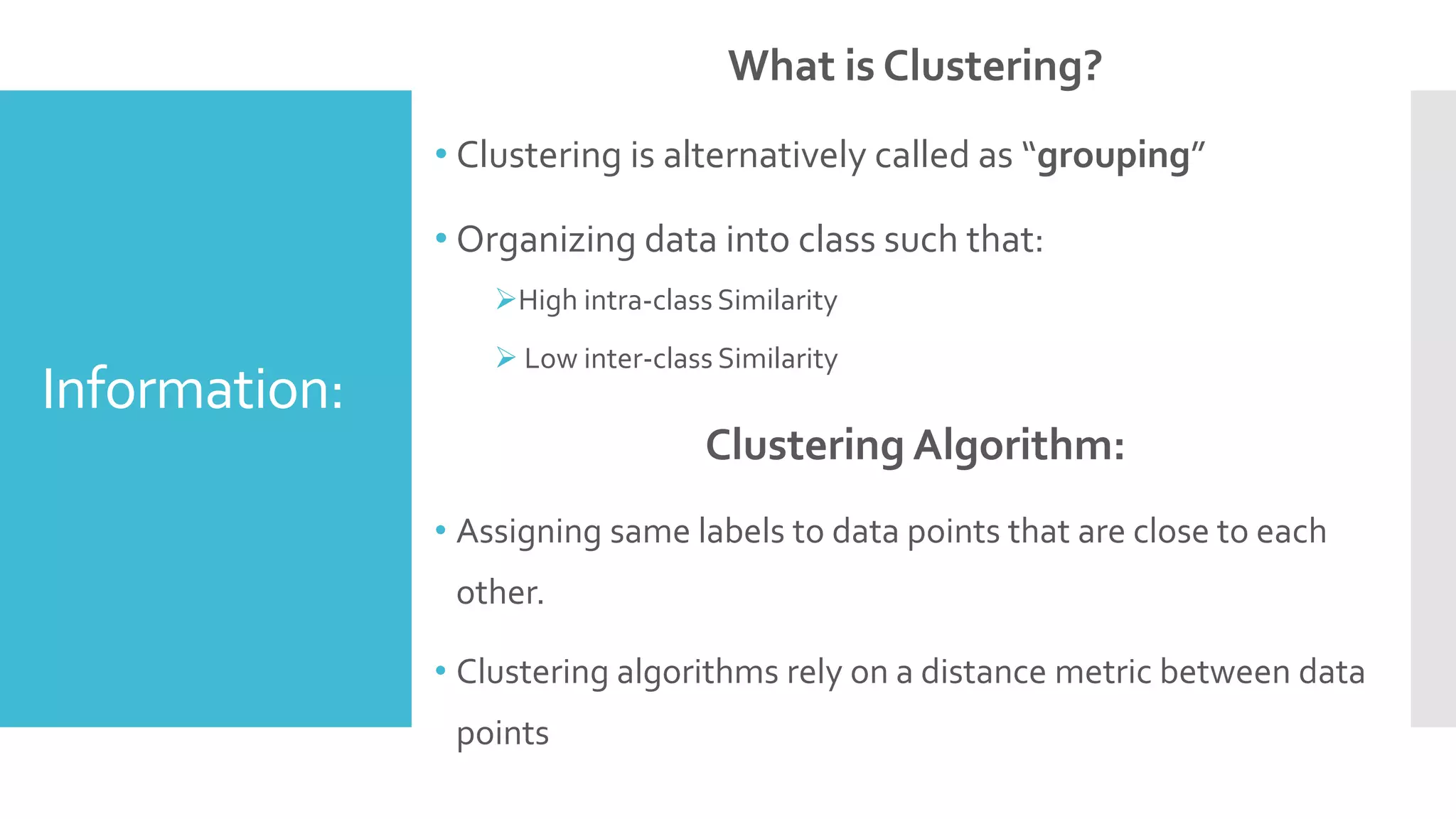 Information:

What is Clustering?

• Clustering is alternatively called as “grouping”

• Organizing data into class such that:

➢ High intra-class Similarity

➢ Low inter-class Similarity

Clustering Algorithm:

• Assigning same labels to data points that are close to each other.

• Clustering algorithms rely on a distance metric between data points